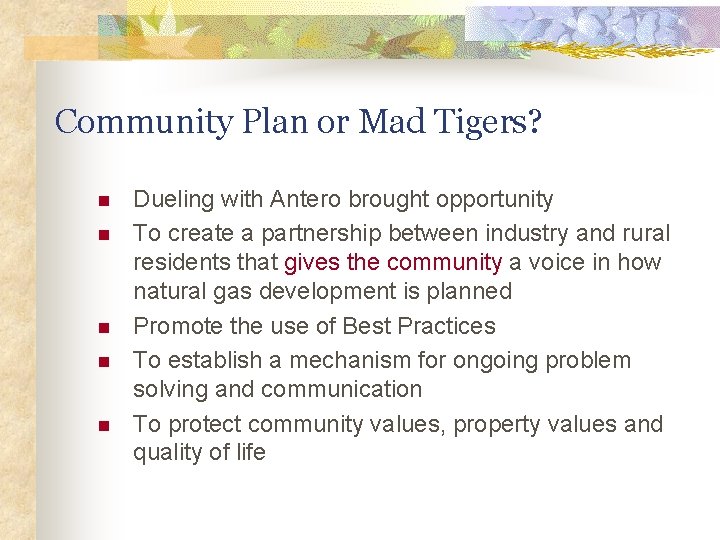 Community Plan or Mad Tigers?

- Dueling with Antero brought opportunity
- To create a partnership between industry and rural residents that gives the community a voice in how natural gas development is planned
- Promote the use of Best Practices
- To establish a mechanism for ongoing problem solving and communication
- To protect community values, property values and quality of life